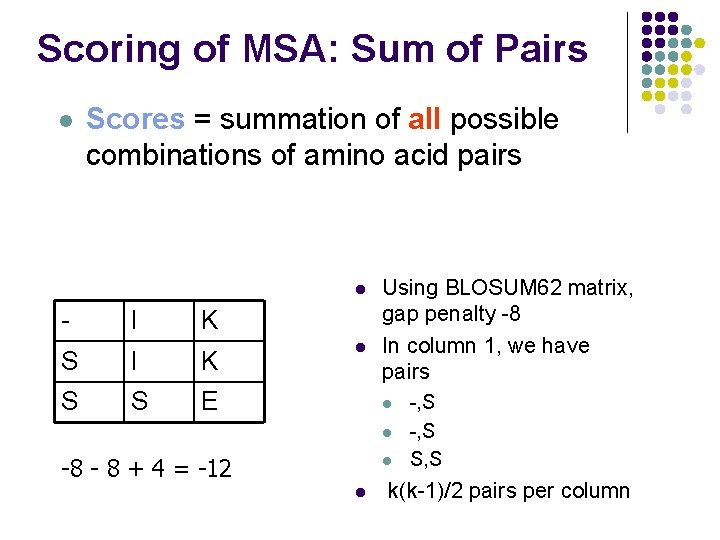 Scoring of MSA: Sum of Pairs

Scores = summation of all possible combinations of amino acid pairs

| - | I | K |
|---|---|---|
| S | I | K |
| S | S | E |

-8 - 8 + 4 = -12

Using BLOSUM62 matrix, gap penalty -8

In column 1, we have pairs

-,S

-,S

S,S

k(k-1)/2 pairs per column